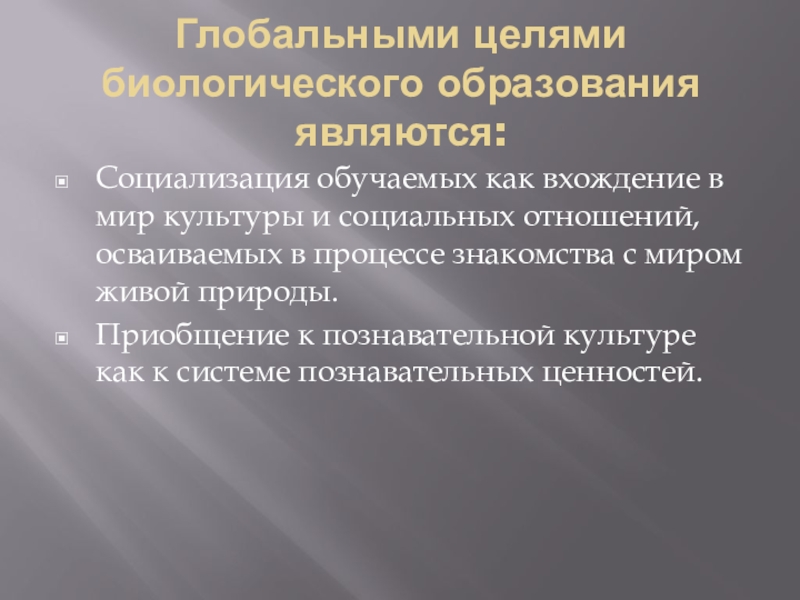 Глобальными целями биологического образования являются:

Социализация обучаемых как вхождение в мир культуры и социальных отношений, осваиваемых в процессе знакомства с миром живой природы.

Приобщение к познавательной культуре как к системе познавательных ценностей.